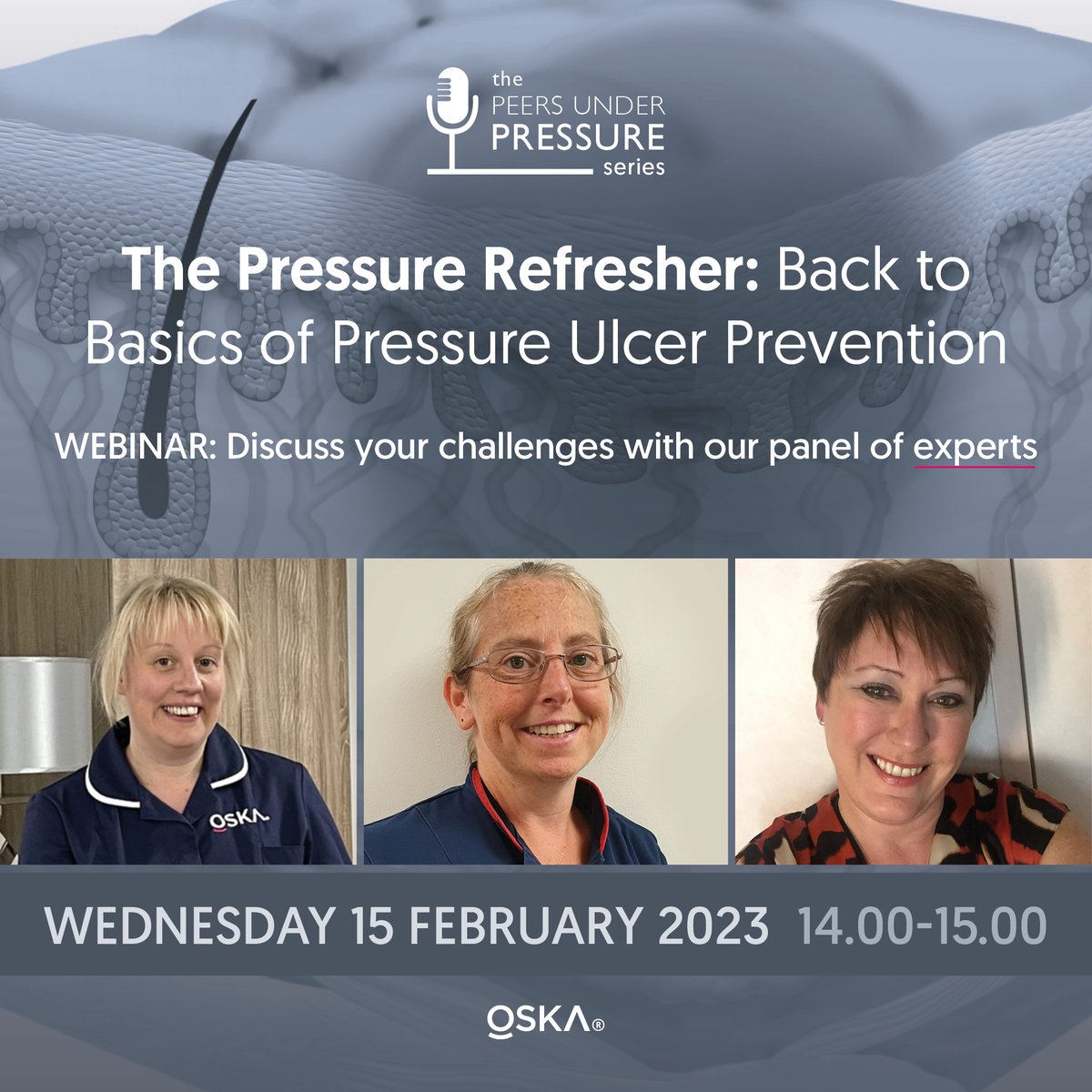 the
PEERS UNDER
PRESSURE
series

The Pressure Refresher: Back to Basics of Pressure Ulcer Prevention

WEBINAR: Discuss your challenges with our panel of experts

OSKA

WEDNESDAY 15 FEBRUARY 2023 14.00-15.00

OSKA®